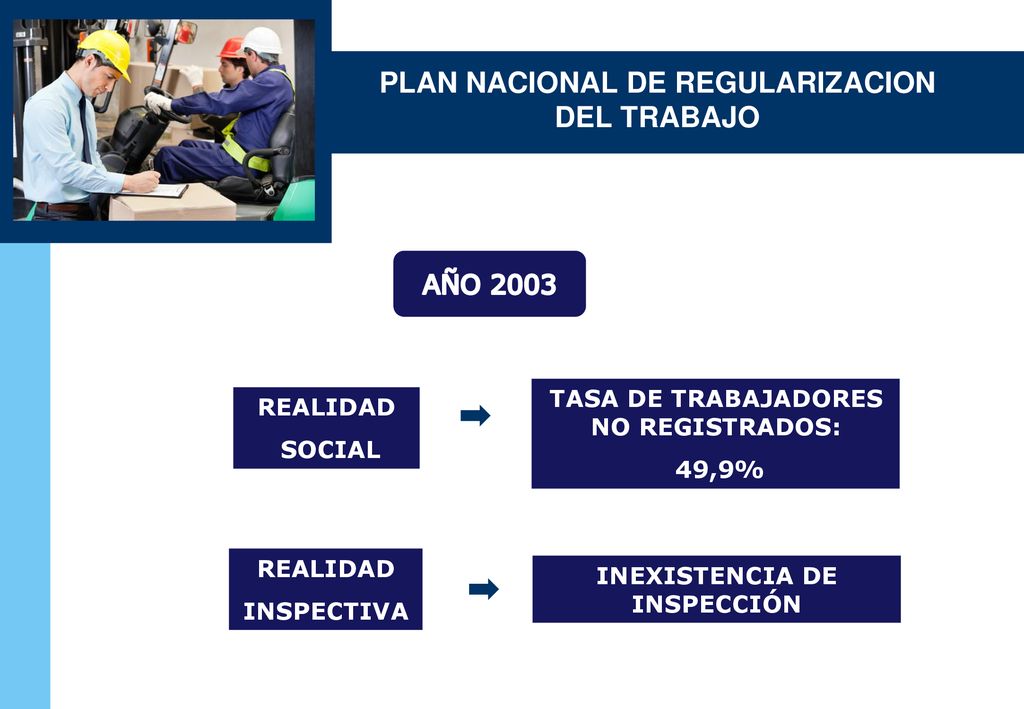 PLAN NACIONAL DE REGULARIZACION DEL TRABAJO

AÑO 2003

REALIDAD SOCIAL

TASA DE TRABAJADORES NO REGISTRADOS:
49,9%

REALIDAD INSPECTIVA

INEXISTENCIA DE INSPECCIÓN